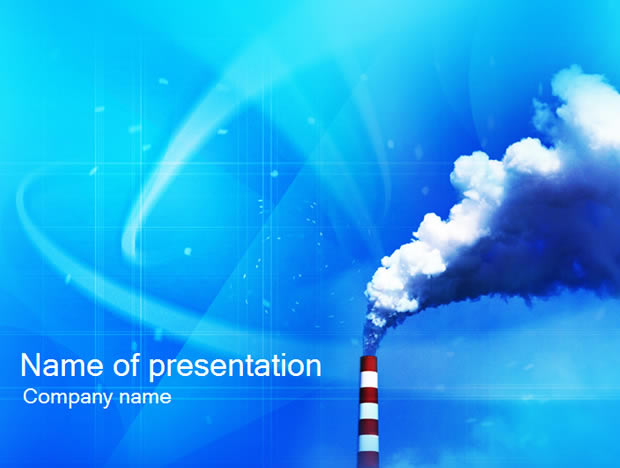 Name of presentation
Company name